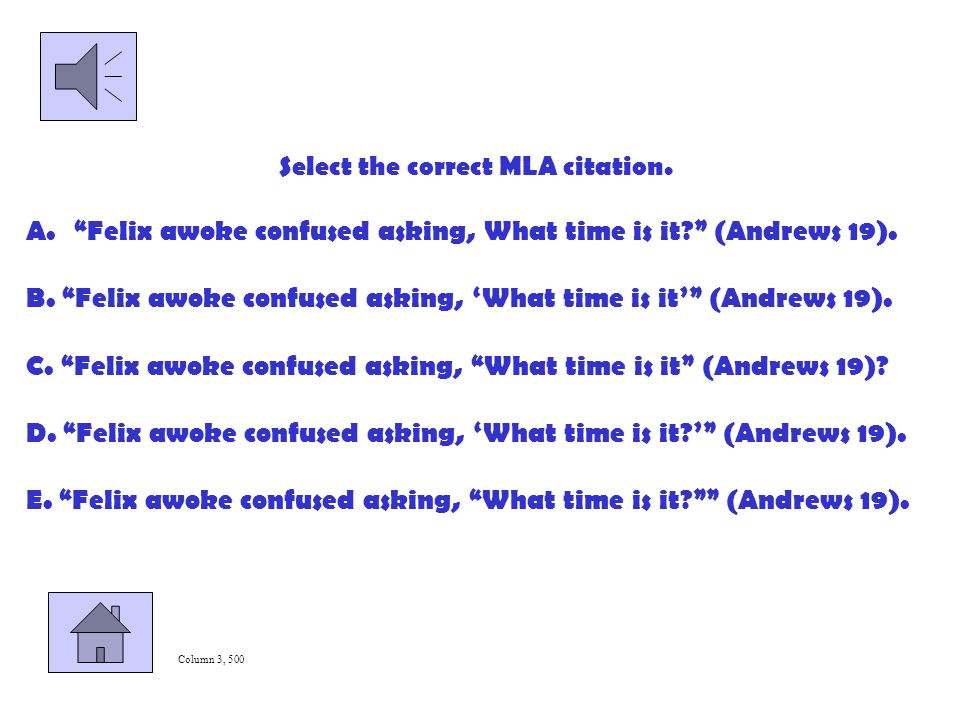 Select the correct MLA citation.

A. “Felix awoke confused asking, What time is it?” (Andrews 19).

B. “Felix awoke confused asking, ‘What time is it’” (Andrews 19).

C. “Felix awoke confused asking, “What time is it” (Andrews 19)?

D. “Felix awoke confused asking, ‘What time is it?’” (Andrews 19).

E. “Felix awoke confused asking, “What time is it?”” (Andrews 19).

Column 3, 500